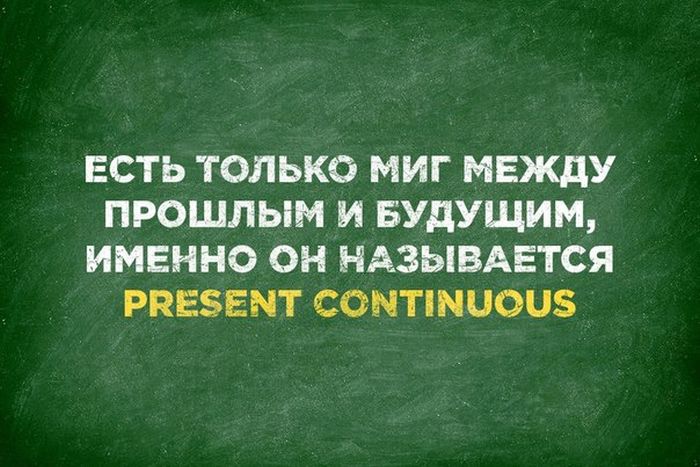 ЕСТЬ ТОЛЬКО МИГ МЕЖДУ ПРОШЛЫМ И БУДУЩИМ, ИМЕННО ОН НАЗЫВАЕТСЯ PRESENT CONTINUOUS